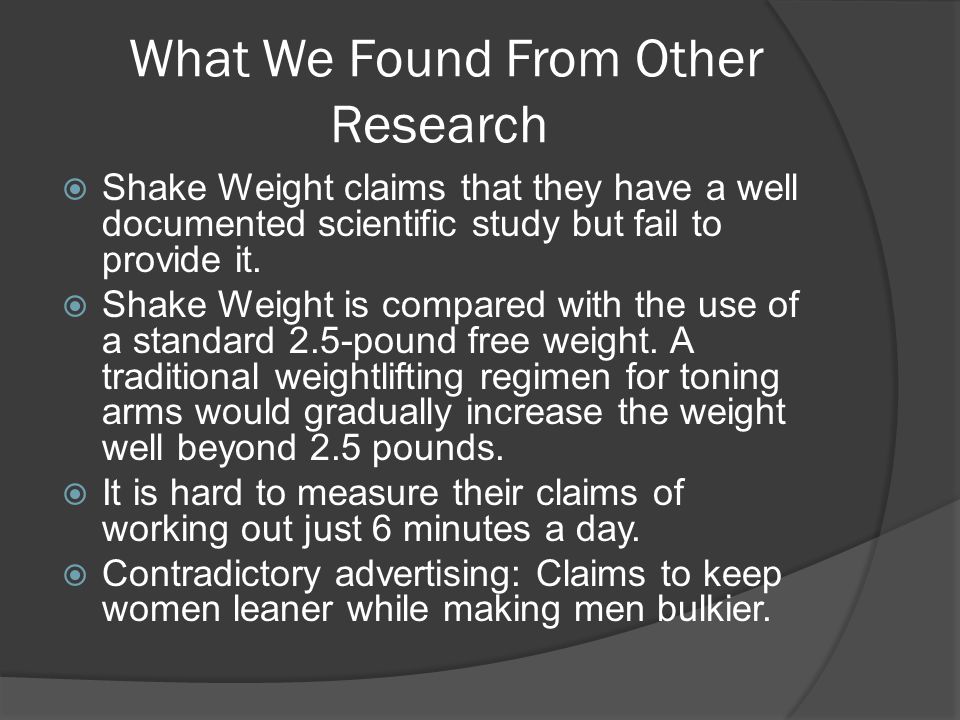 What We Found From Other Research

Shake Weight claims that they have a well documented scientific study but fail to provide it.

Shake Weight is compared with the use of a standard 2.5-pound free weight. A traditional weightlifting regimen for toning arms would gradually increase the weight well beyond 2.5 pounds.

It is hard to measure their claims of working out just 6 minutes a day.

Contradictory advertising: Claims to keep women leaner while making men bulkier.